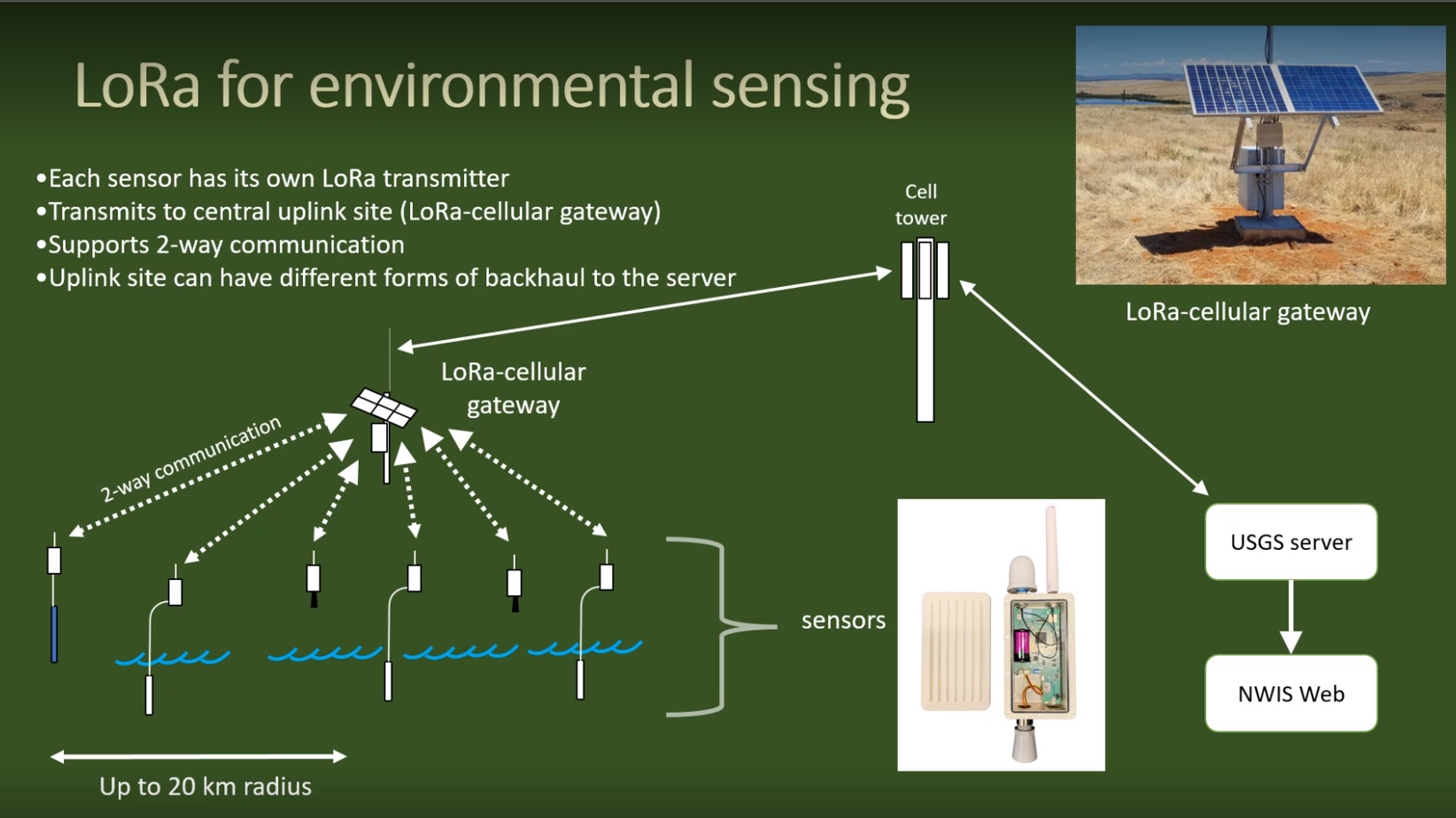 LoRa for environmental sensing

•Each sensor has its own LoRa transmitter
•Transmits to central uplink site (LoRa-cellular gateway)
•Supports 2-way communication
•Uplink site can have different forms of backhaul to the server

Cell tower

LoRa-cellular gateway

LoRa-cellular gateway

2-way communication

sensors

USGS server

NWIS Web

Up to 20 km radius